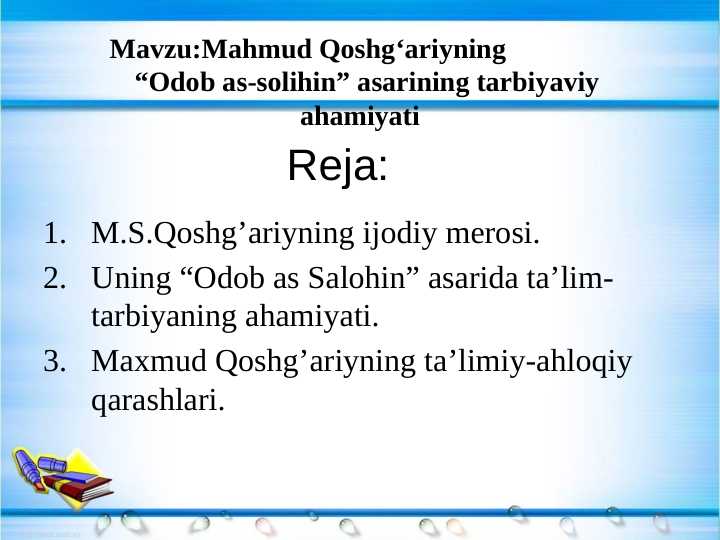 Mavzu:Mahmud Qoshg‘ariyning “Odob as-solihin” asarining tarbiyaviy ahamiyati

Reja:

1. M.S.Qoshg’ariyning ijodiy merosi.
2. Uning “Odob as Salohin” asarida ta’lim-tarbiyaning ahamiyati.
3. Maxmud Qoshg’ariyning ta’limiy-ahloqiy qarashlari.